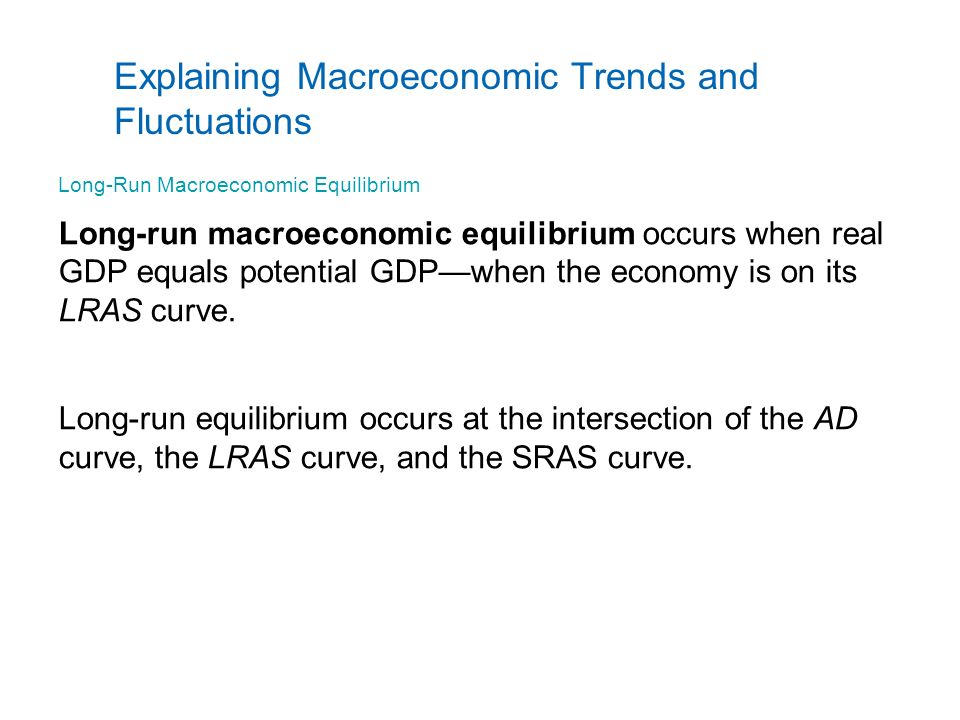 Explaining Macroeconomic Trends and Fluctuations

Long-Run Macroeconomic Equilibrium

Long-run macroeconomic equilibrium occurs when real GDP equals potential GDP—when the economy is on its LRAS curve.

Long-run equilibrium occurs at the intersection of the AD curve, the LRAS curve, and the SRAS curve.